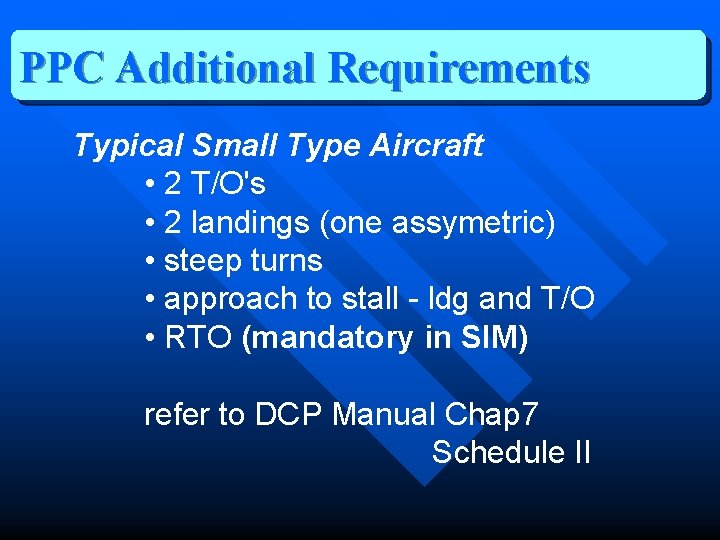 PPC Additional Requirements

Typical Small Type Aircraft
• 2 T/O's
• 2 landings (one assymetric)
• steep turns
• approach to stall - ldg and T/O
• RTO (mandatory in SIM)

refer to DCP Manual Chap7
Schedule II